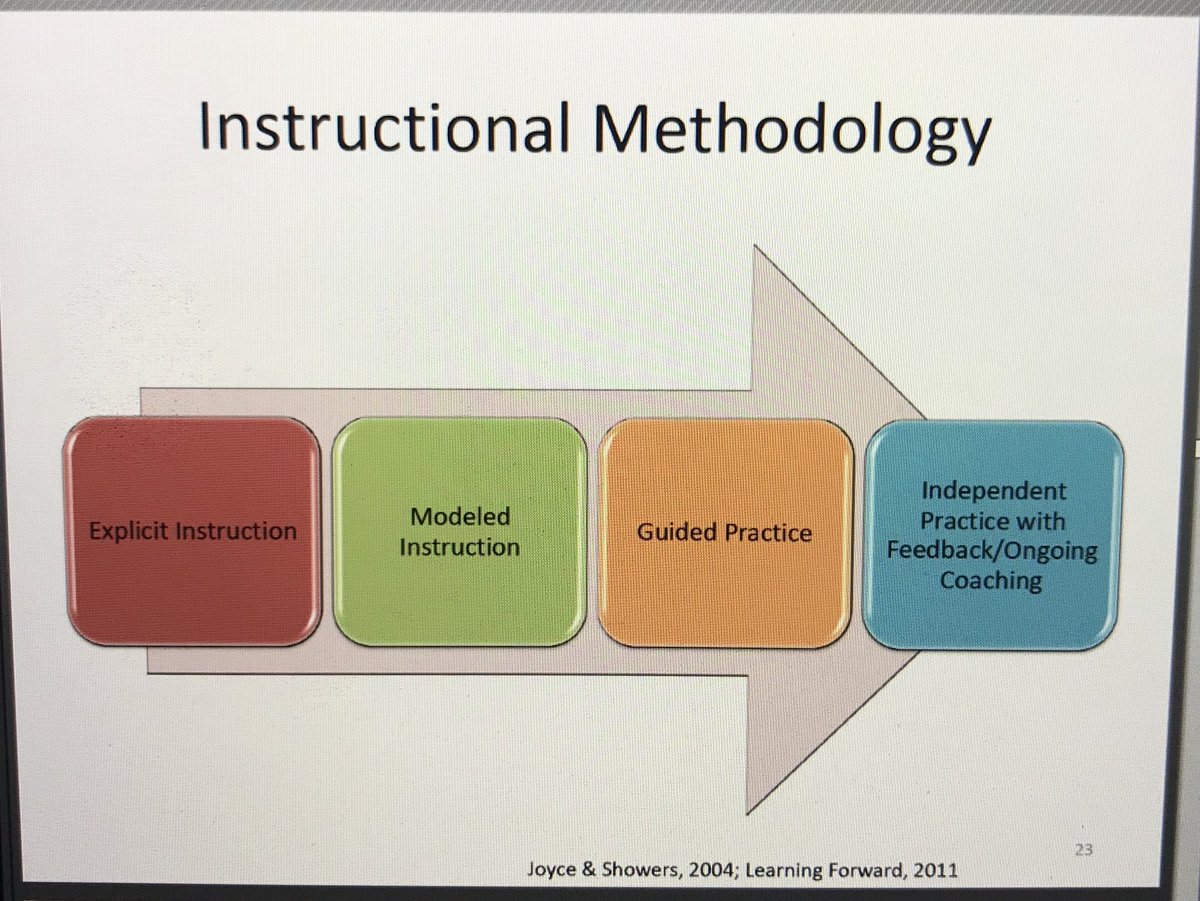 Instructional Methodology

Explicit Instruction

Modeled Instruction

Guided Practice

Independent Practice with Feedback/Ongoing Coaching

23

Joyce & Showers, 2004; Learning Forward, 2011